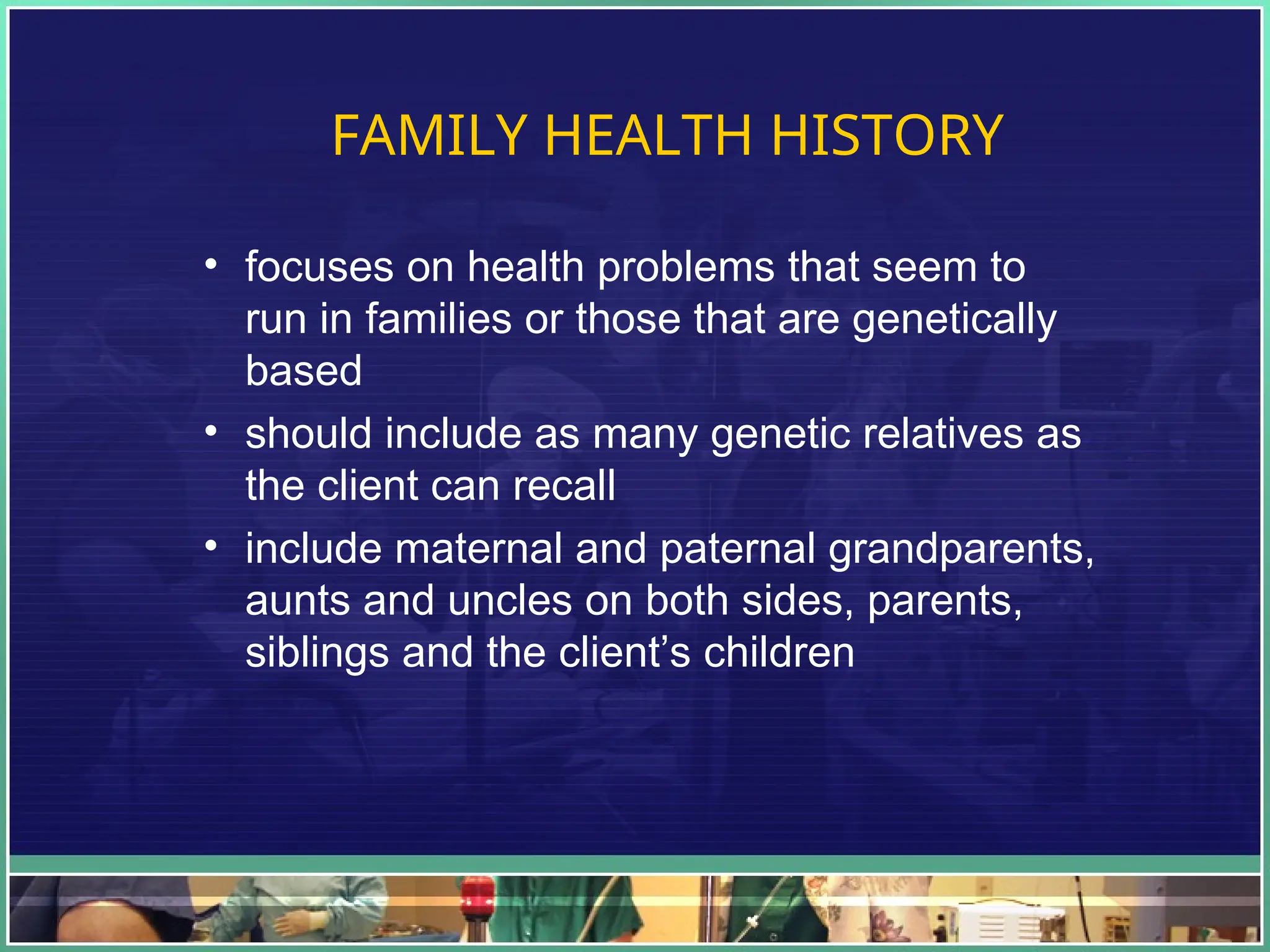 FAMILY HEALTH HISTORY

• focuses on health problems that seem to run in families or those that are genetically based
• should include as many genetic relatives as the client can recall
• include maternal and paternal grandparents, aunts and uncles on both sides, parents, siblings and the client’s children